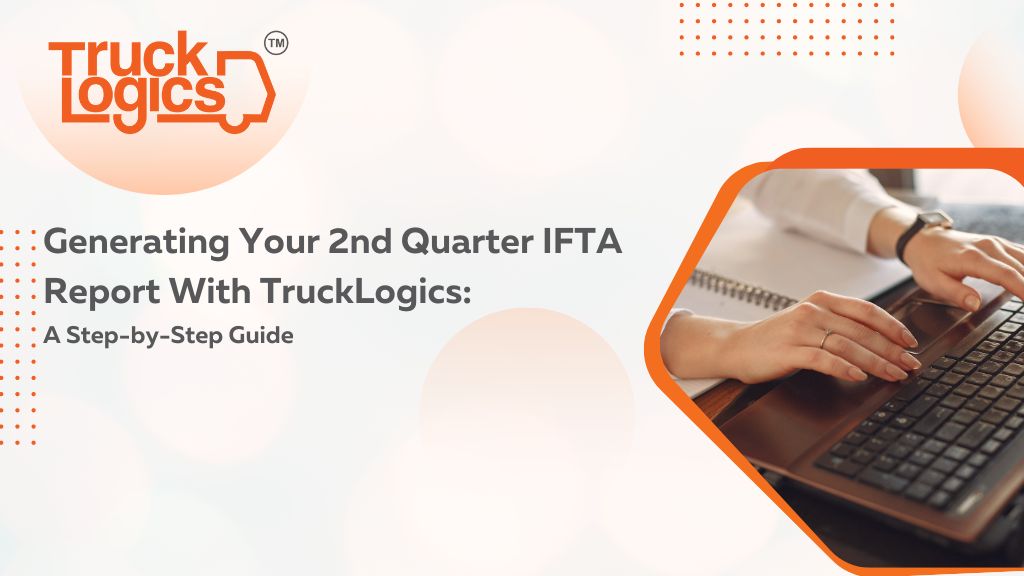 Truck Logics ™

Generating Your 2nd Quarter IFTA Report With TruckLogics:

A Step-by-Step Guide